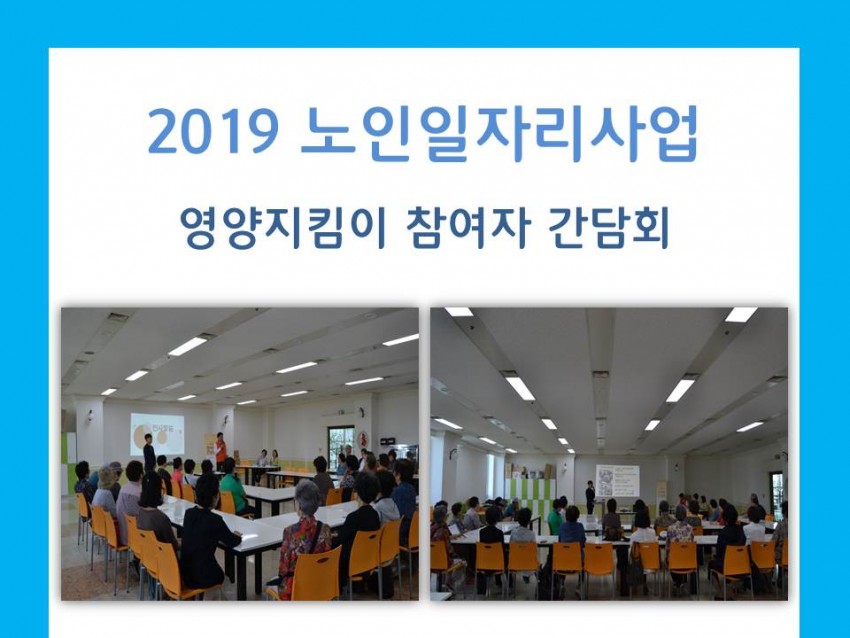 2019 노인일자리사업

영양지킴이 참여자 간담회